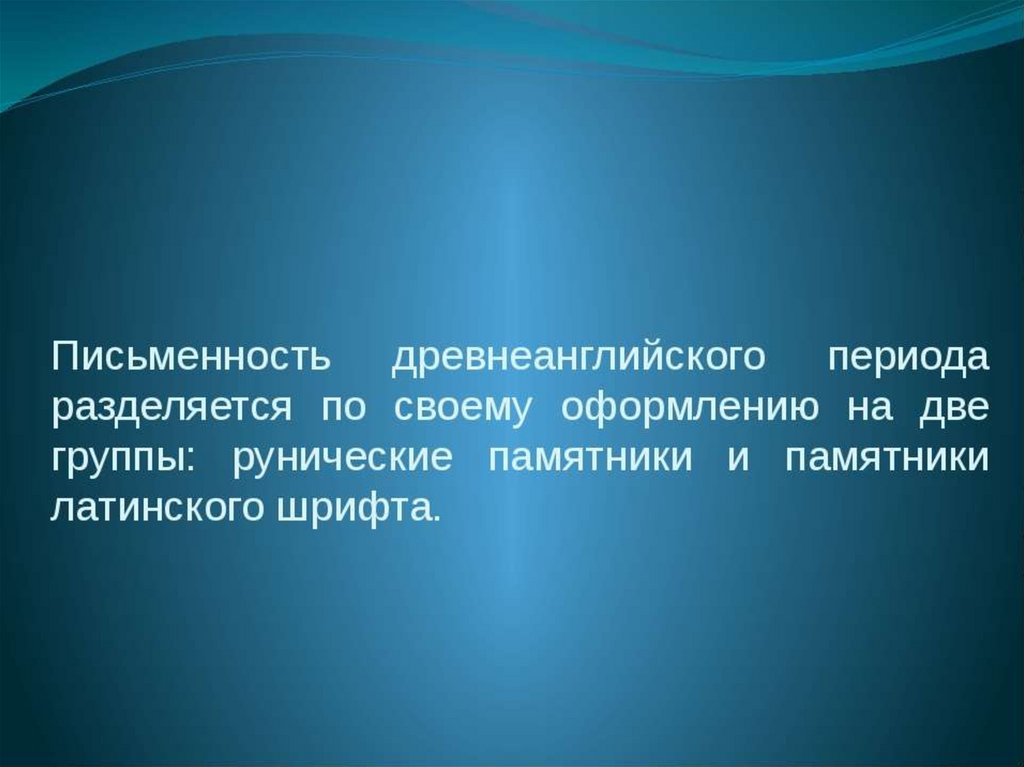 Письменность древнеанглийского периода разделяется по своему оформлению на две группы: рунические памятники и памятники латинского шрифта.